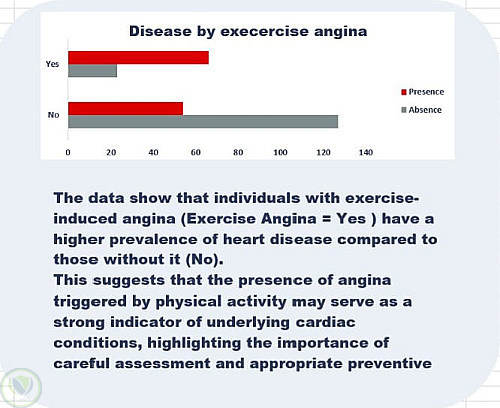 Disease by execercise angina

Yes

No

Presence

Absence

0 20 40 60 80 100 120 140

The data show that individuals with exercise-induced angina (Exercise Angina = Yes ) have a higher prevalence of heart disease compared to those without it (No).
This suggests that the presence of angina triggered by physical activity may serve as a strong indicator of underlying cardiac conditions, highlighting the importance of careful assessment and appropriate preventive